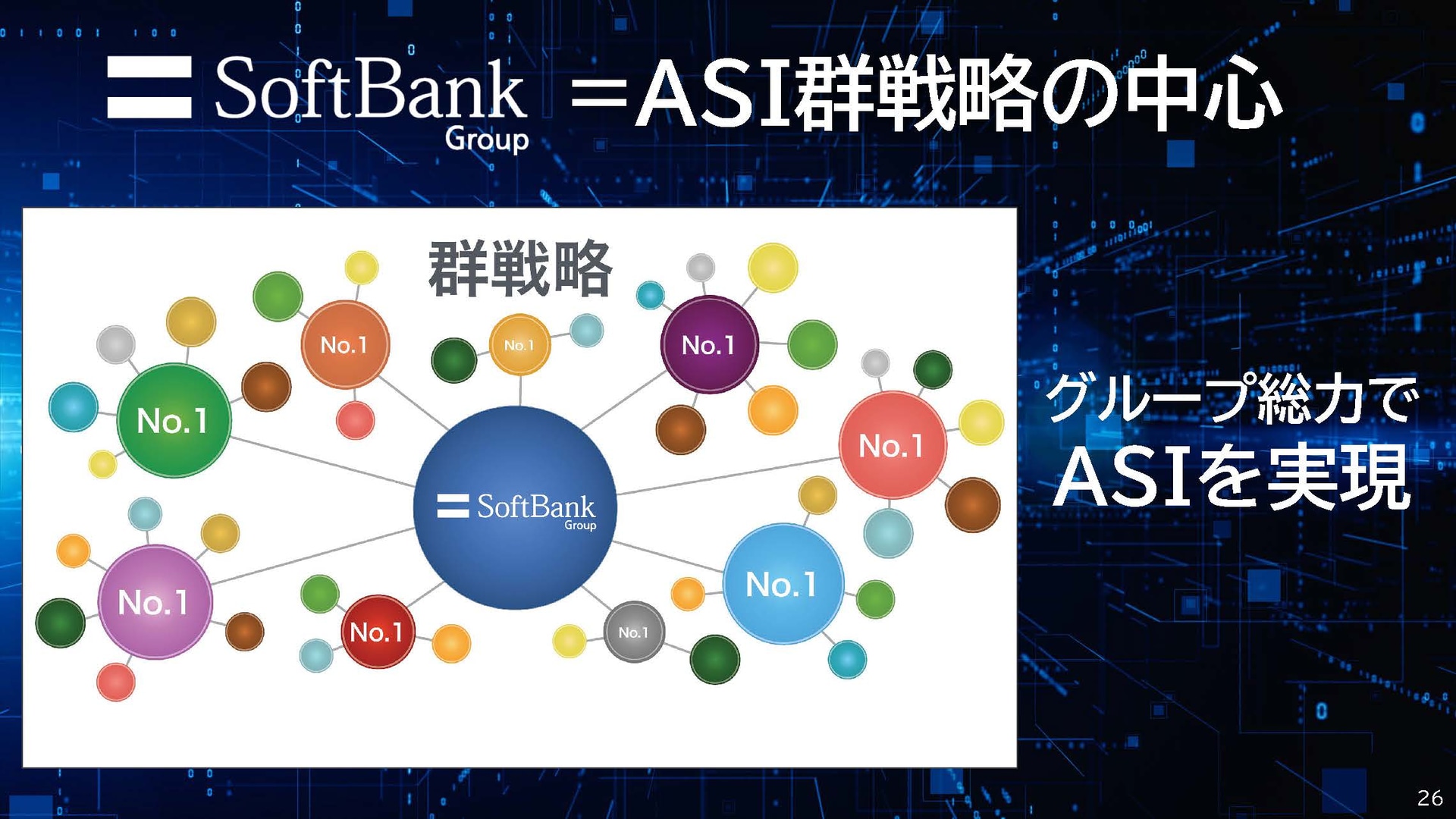 SoftBank Group ＝ASI群戦略の中心

群戦略

No.1

No.1

No.1

No.1

No.1

SoftBank Group

No.1

No.1

No.1

No.1

グループ総力で
ASIを実現

26